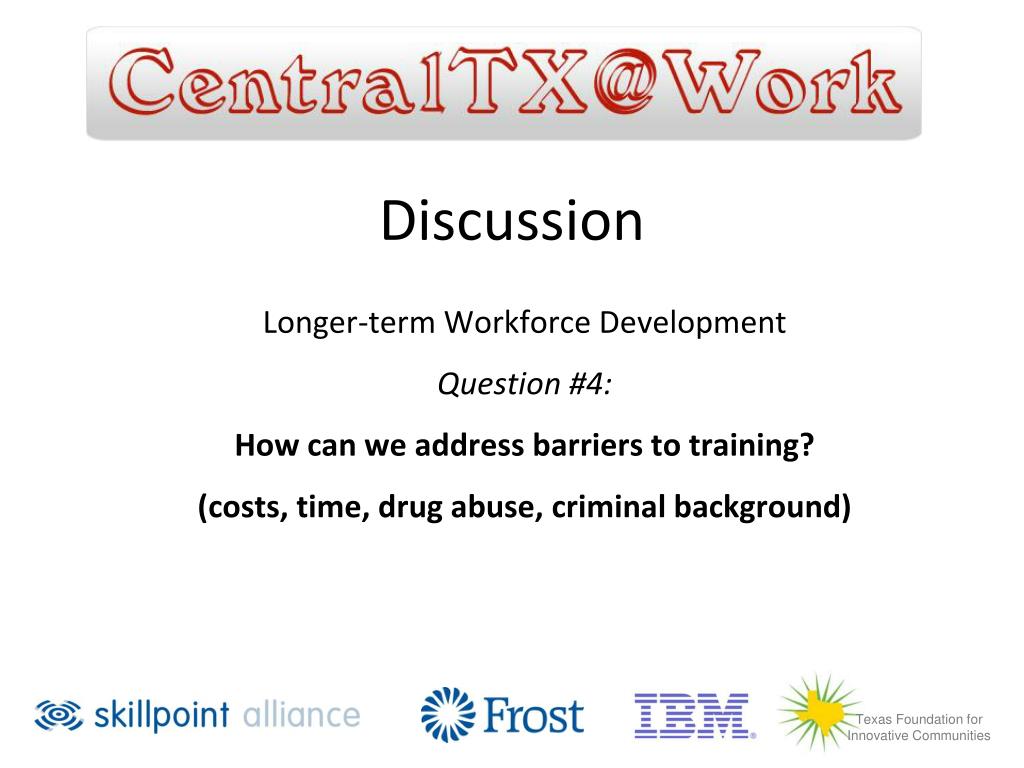 CentralTX@Work

Discussion

Longer-term Workforce Development

Question #4:

How can we address barriers to training?

(costs, time, drug abuse, criminal background)

skillpoint alliance

Frost

IBM

Texas Foundation for Innovative Communities